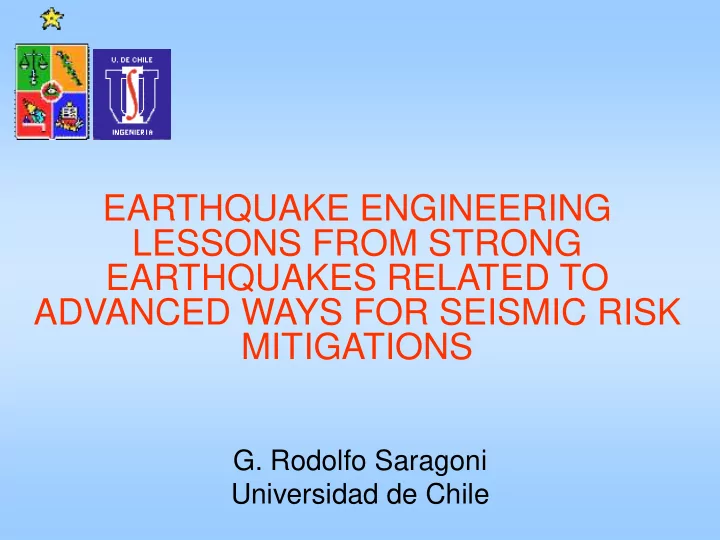 U. DE CHILE
INGENIERIA

EARTHQUAKE ENGINEERING LESSONS FROM STRONG EARTHQUAKES RELATED TO ADVANCED WAYS FOR SEISMIC RISK MITIGATIONS

G. Rodolfo Saragoni
Universidad de Chile